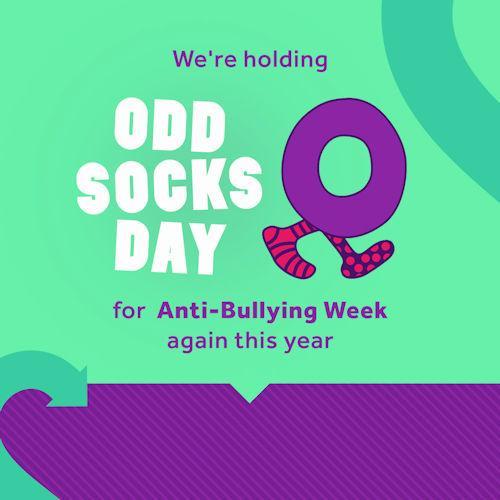 We're holding

ODD SOCKS DAY

for Anti-Bullying Week again this year